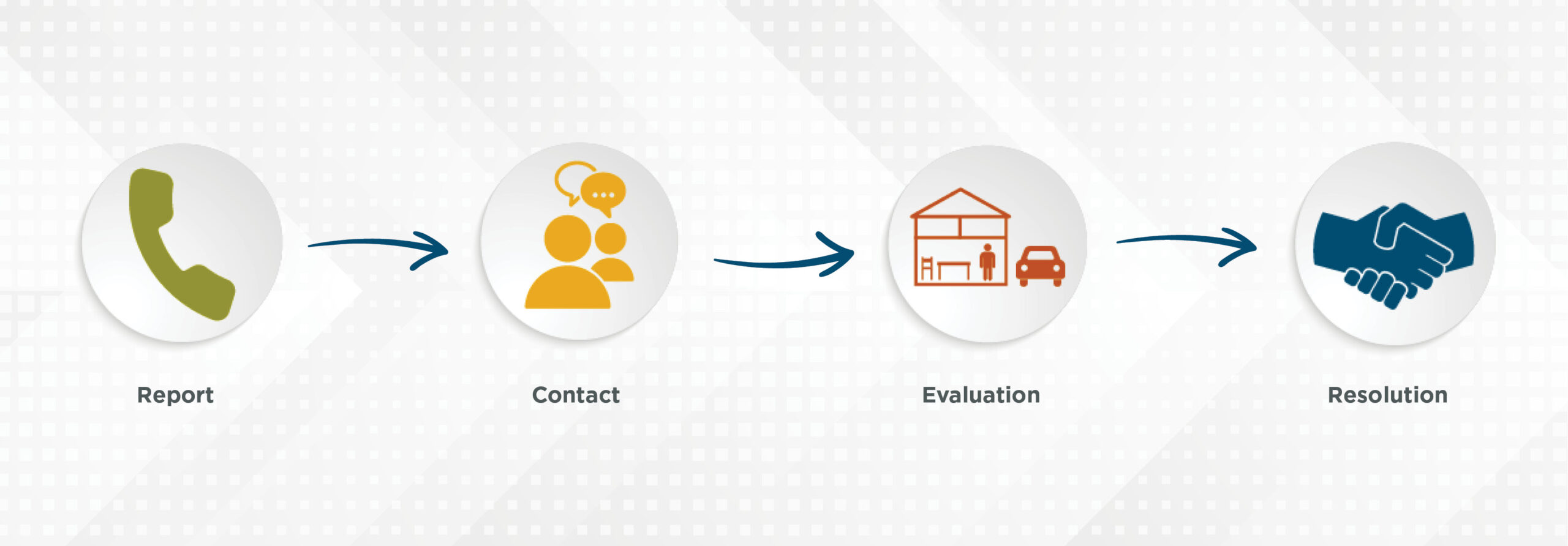 Report

Contact

Evaluation

Resolution